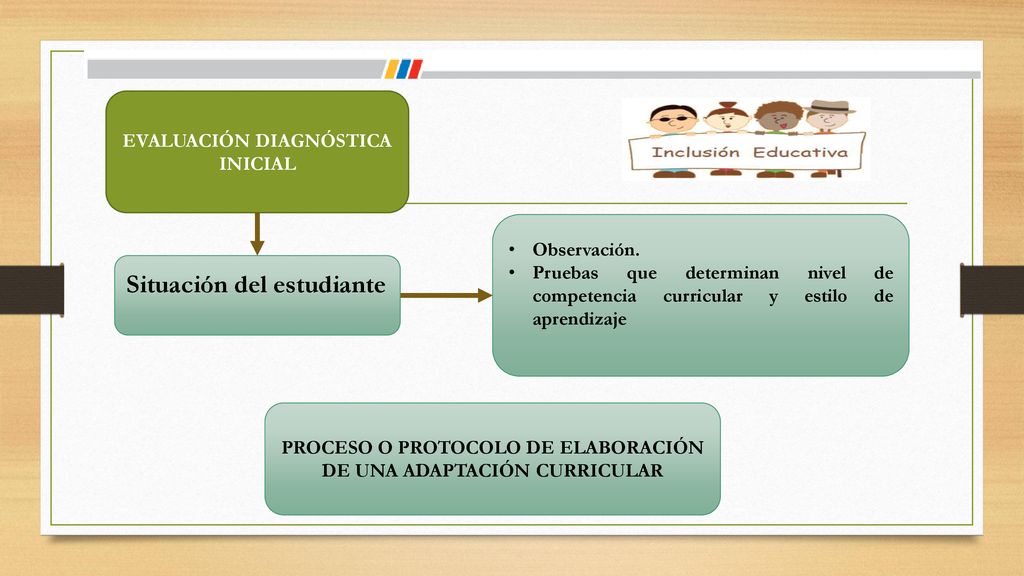 EVALUACIÓN DIAGNÓSTICA INICIAL

Inclusión Educativa

Situación del estudiante

• Observación.
• Pruebas que determinan nivel de competencia curricular y estilo de aprendizaje

PROCESO O PROTOCOLO DE ELABORACIÓN DE UNA ADAPTACIÓN CURRICULAR